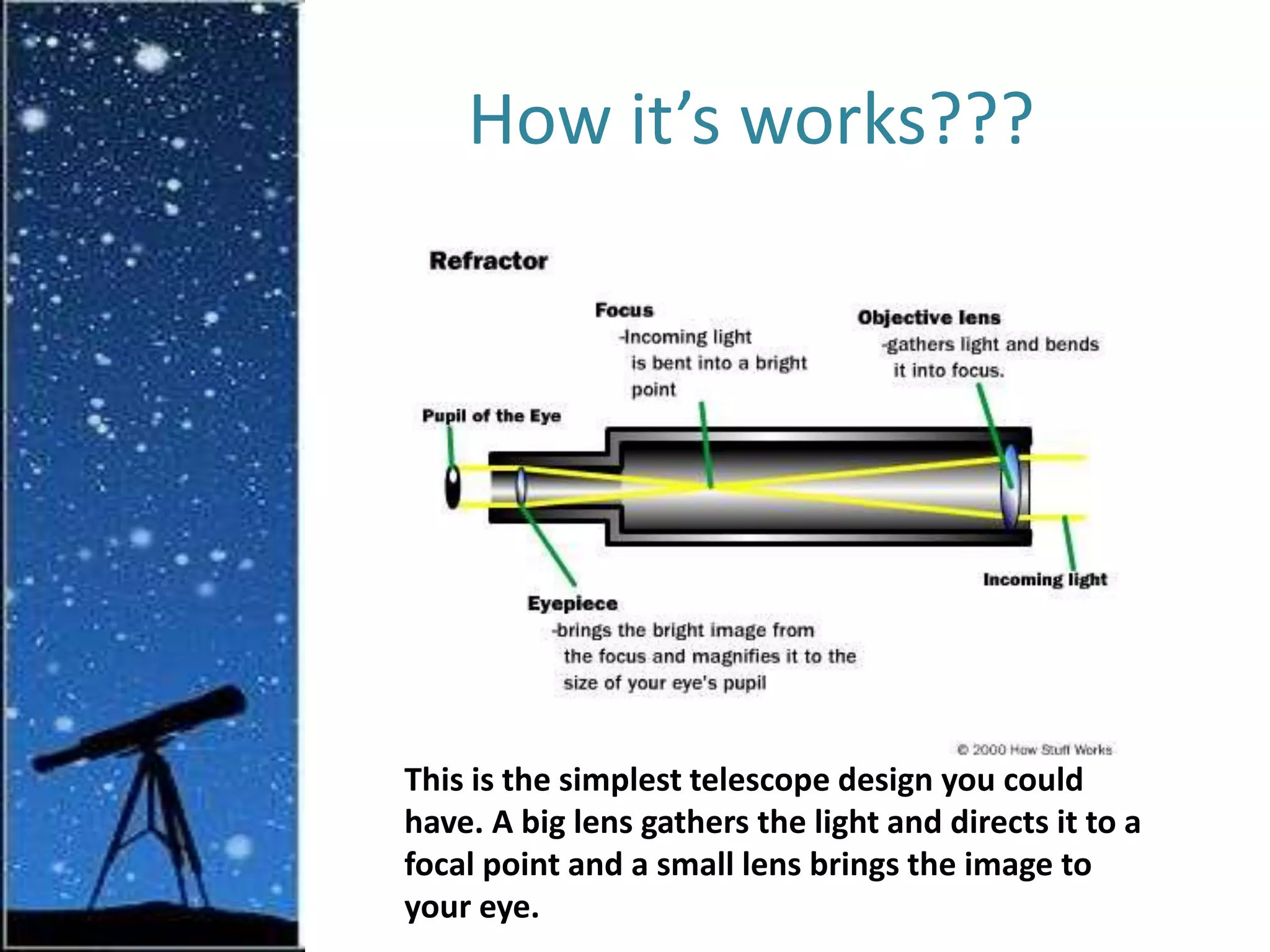 How it’s works???

Refractor

Focus
-Incoming light is bent into a bright point

Objective lens
-gathers light and bends it into focus.

Pupil of the Eye

Incoming light

Eyepiece
-brings the bright image from the focus and magnifies it to the size of your eye's pupil

© 2000 How Stuff Works

This is the simplest telescope design you could have. A big lens gathers the light and directs it to a focal point and a small lens brings the image to your eye.